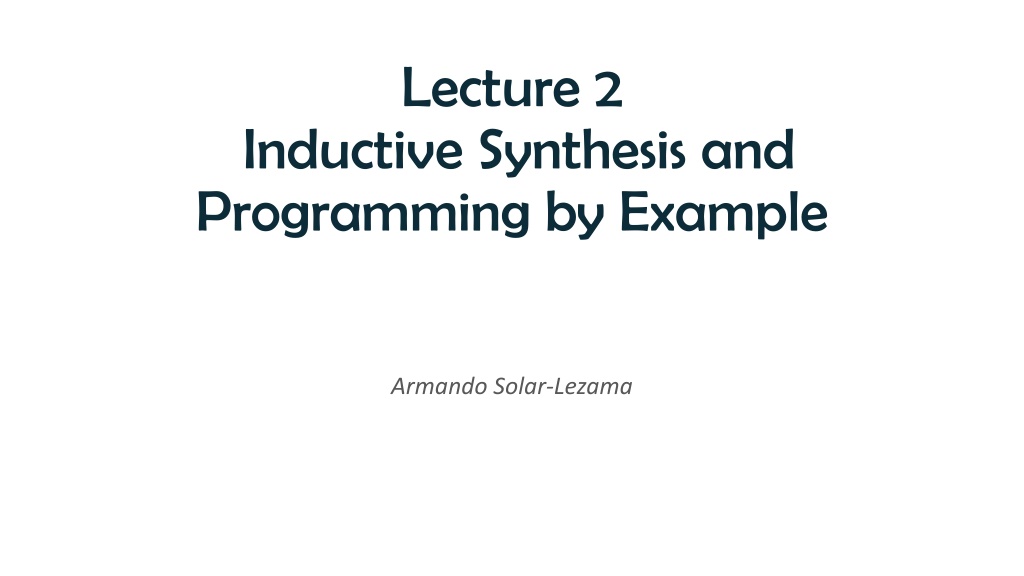 Lecture 2
Inductive Synthesis and Programming by Example

Armando Solar-Lezama